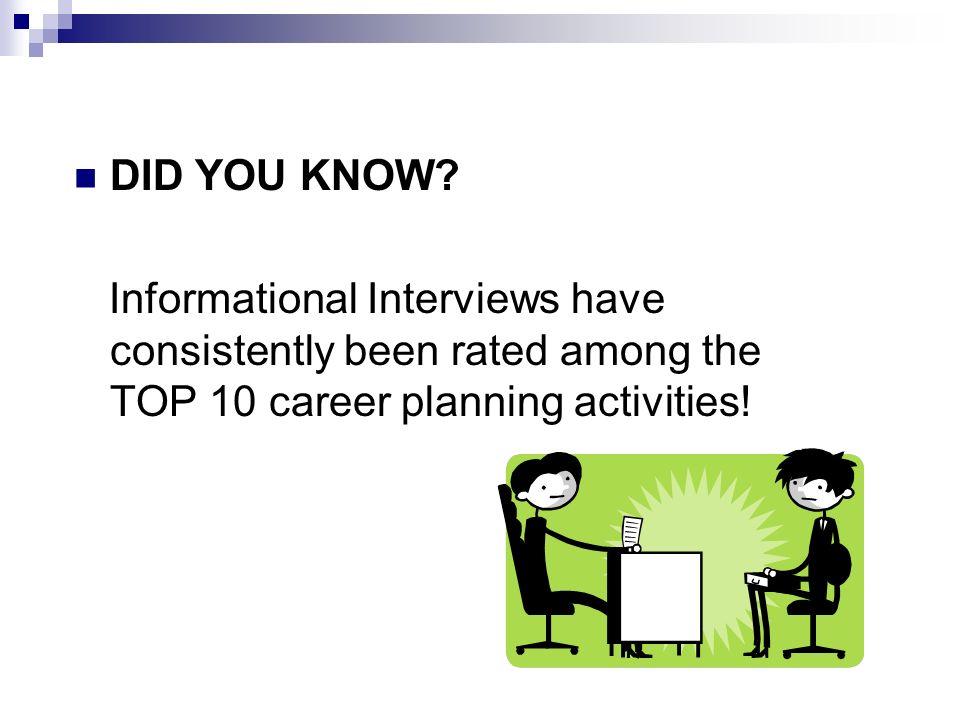 DID YOU KNOW?

Informational Interviews have consistently been rated among the TOP 10 career planning activities!